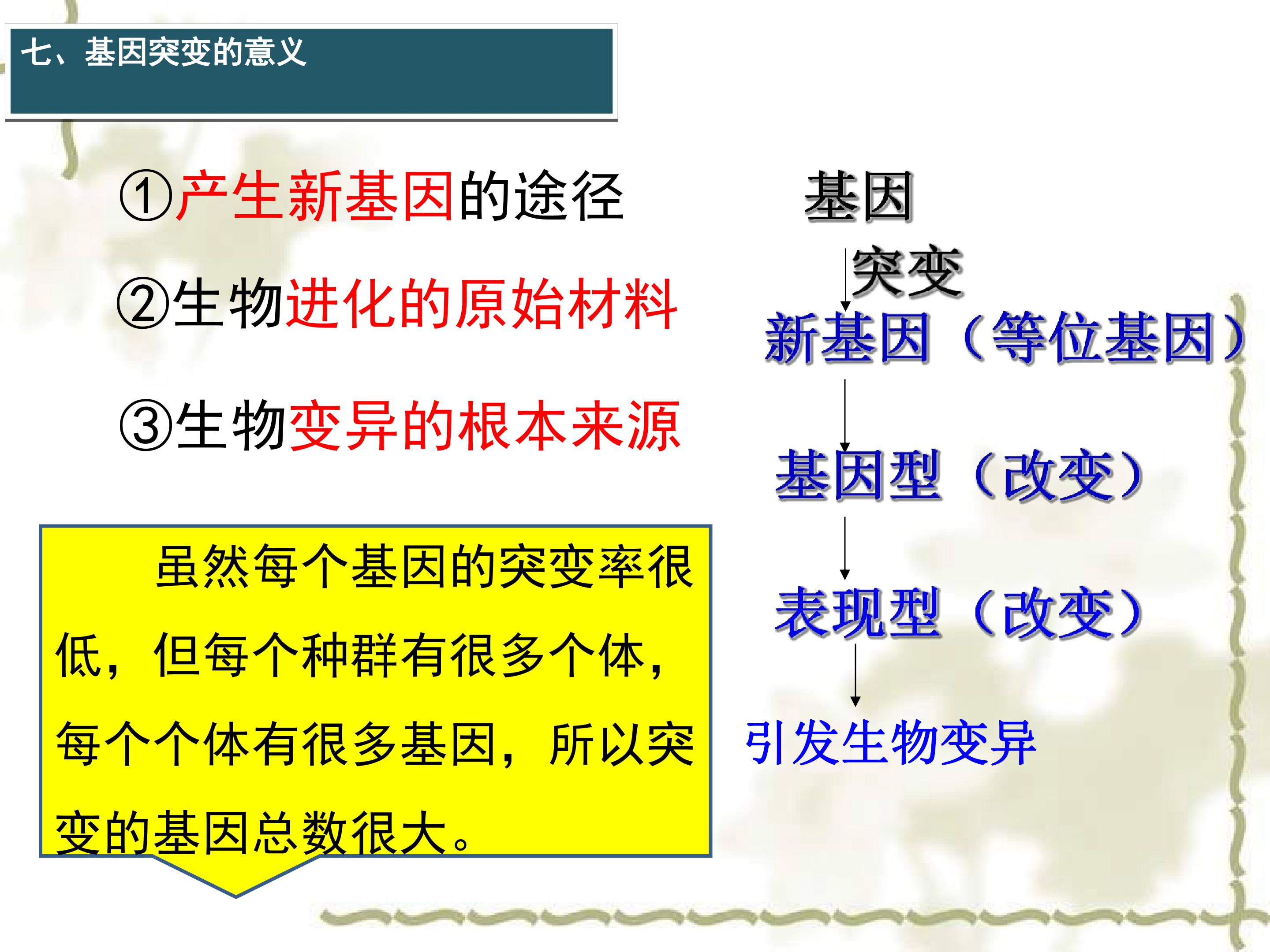 七、基因突变的意义

①产生新基因的途径

②生物进化的原始材料

③生物变异的根本来源

虽然每个基因的突变率很低，但每个种群有很多个体，每个个体有很多基因，所以突变的基因总数很大。

基因

突变

新基因（等位基因）

基因型（改变）

表现型（改变）

引发生物变异